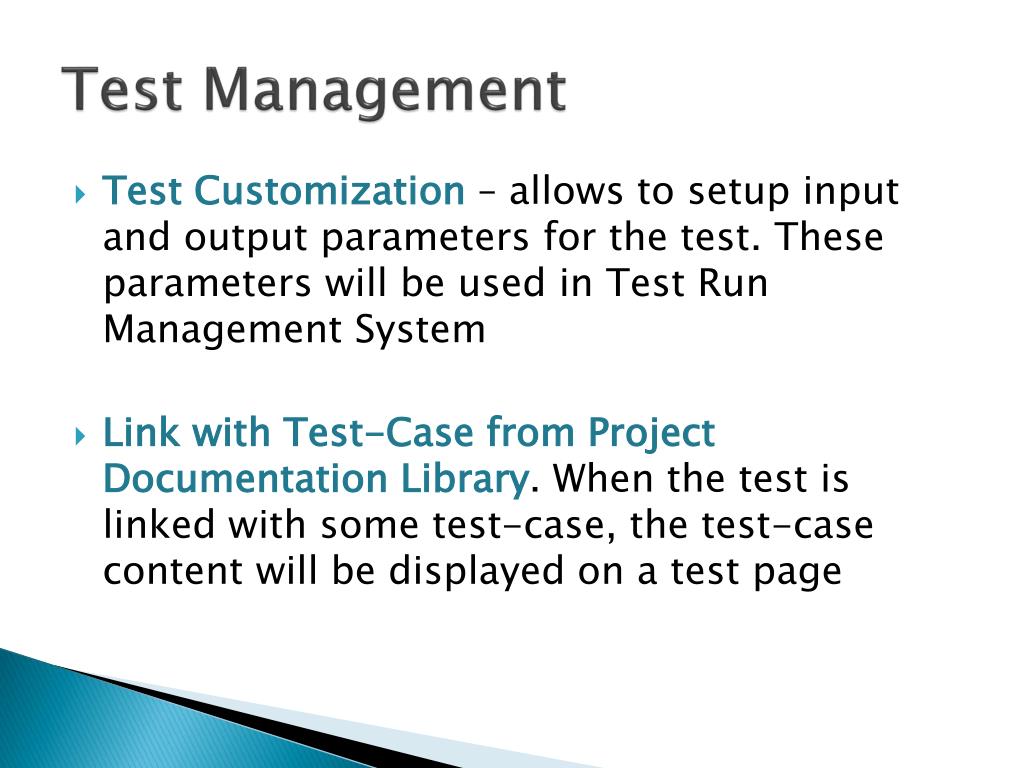 Test Management

Test Customization – allows to setup input and output parameters for the test. These parameters will be used in Test Run Management System

Link with Test-Case from Project Documentation Library. When the test is linked with some test-case, the test-case content will be displayed on a test page